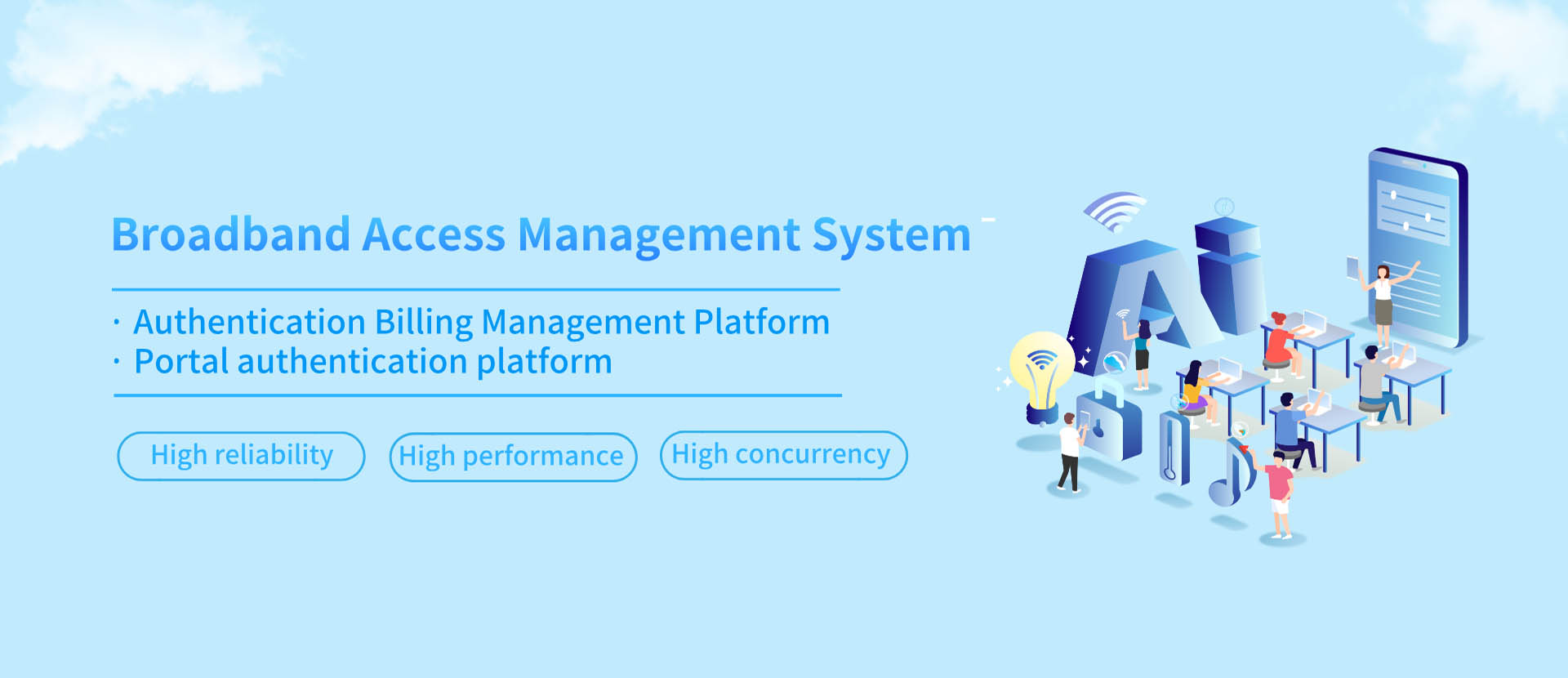 Broadband Access Management System

· Authentication Billing Management Platform
· Portal authentication platform

High reliability

High performance

High concurrency

Ai